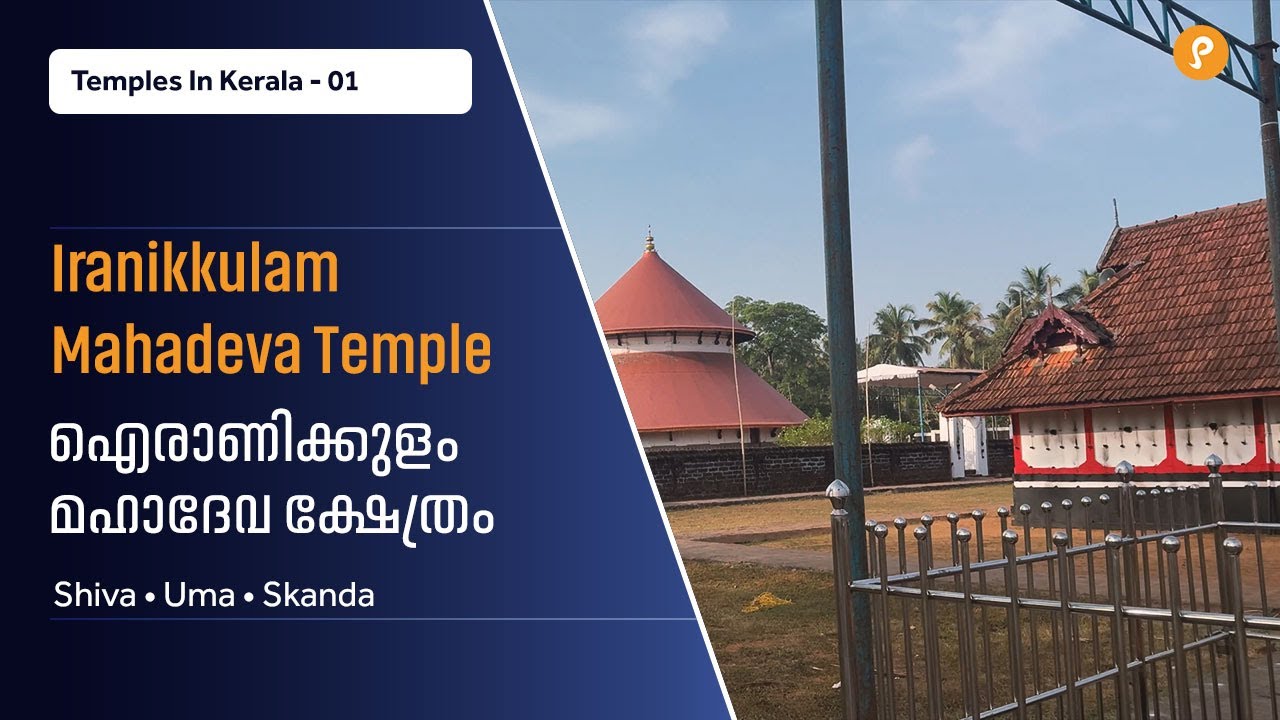 Temples In Kerala - 01

Iranikkulam Mahadeva Temple

ഐരാണിക്കുളം മഹാദേവ ക്ഷേത്രം

Shiva • Uma • Skanda